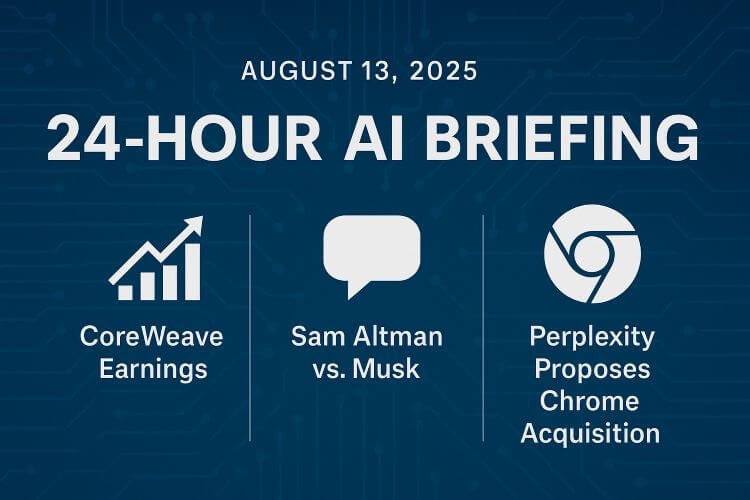 AUGUST 13, 2025

24-HOUR AI BRIEFING

CoreWeave Earnings

Sam Altman vs. Musk

Perplexity Proposes Chrome Acquisition